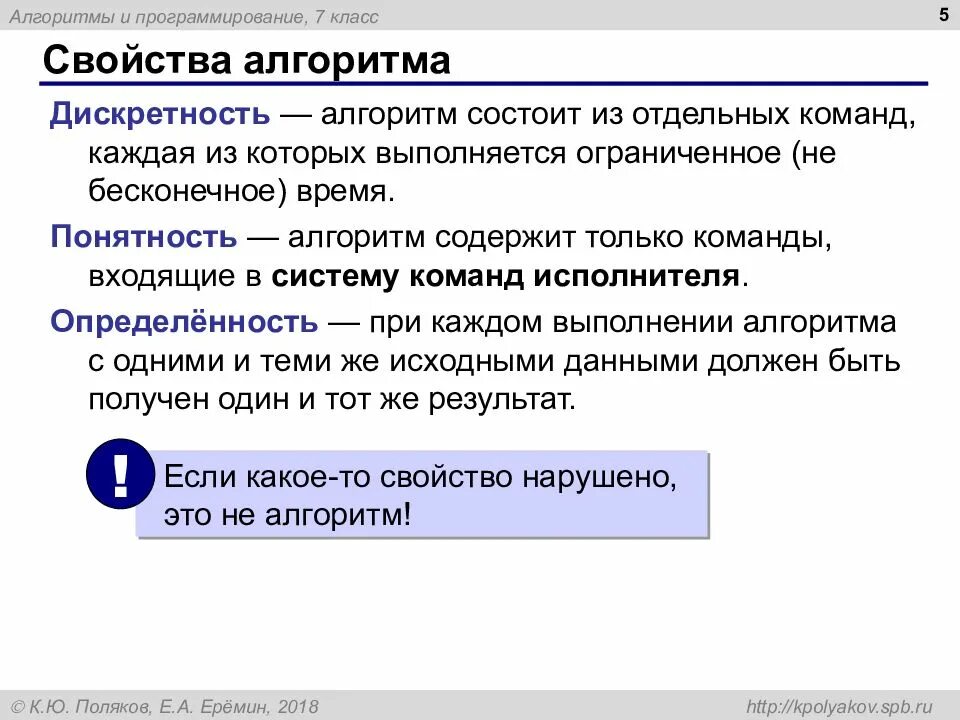 Алгоритмы и программирование, 7 класс

5

Свойства алгоритма

Дискретность — алгоритм состоит из отдельных команд, каждая из которых выполняется ограниченное (не бесконечное) время.

Понятность — алгоритм содержит только команды, входящие в систему команд исполнителя.

Определённость — при каждом выполнении алгоритма с одними и теми же исходными данными должен быть получен один и тот же результат.

!

Если какое-то свойство нарушено, это не алгоритм!

© К.Ю. Поляков, Е.А. Ерёмин, 2018

http://kpolyakov.spb.ru